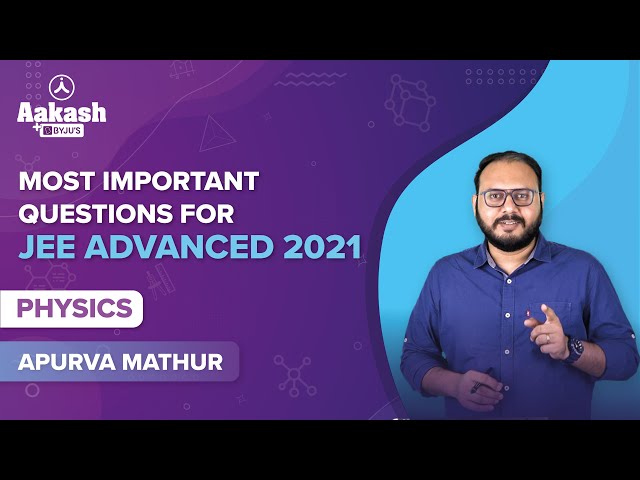 Aakash
+ BYJU'S

MOST IMPORTANT QUESTIONS FOR JEE ADVANCED 2021

PHYSICS

APURVA MATHUR